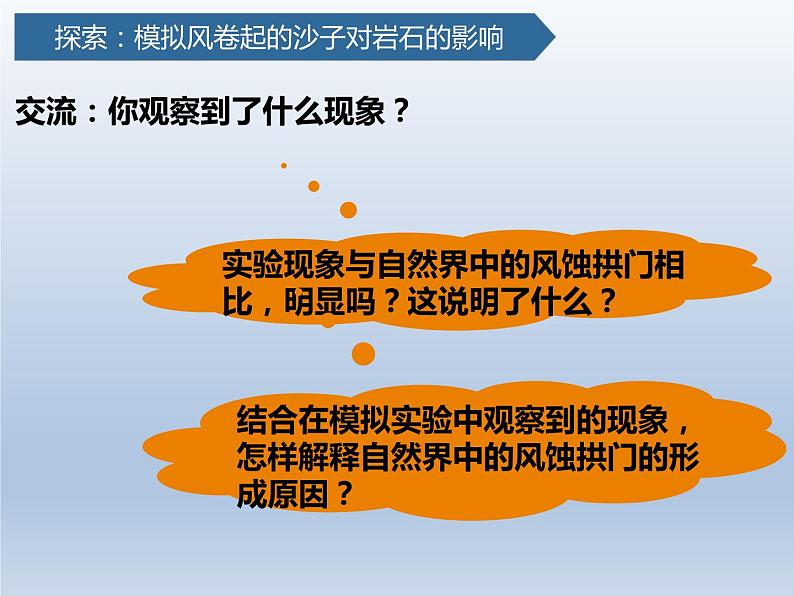 探索：模拟风卷起的沙子对岩石的影响

交流：你观察到了什么现象？

实验现象与自然界中的风蚀拱门相比，明显吗？这说明了什么？

结合在模拟实验中观察到的现象，怎样解释自然界中的风蚀拱门的形成原因？